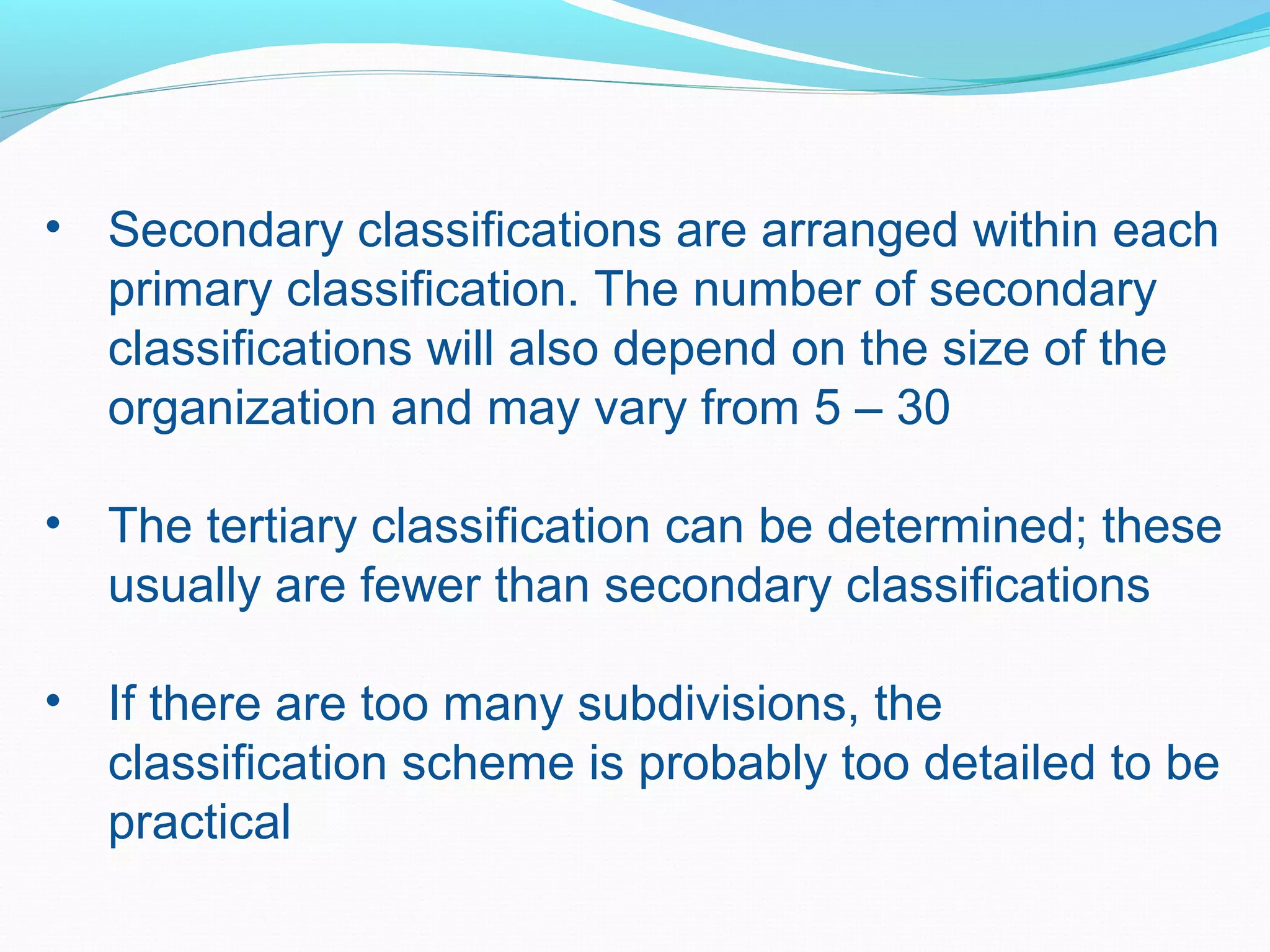 • Secondary classifications are arranged within each primary classification. The number of secondary classifications will also depend on the size of the organization and may vary from 5 – 30

• The tertiary classification can be determined; these usually are fewer than secondary classifications

• If there are too many subdivisions, the classification scheme is probably too detailed to be practical